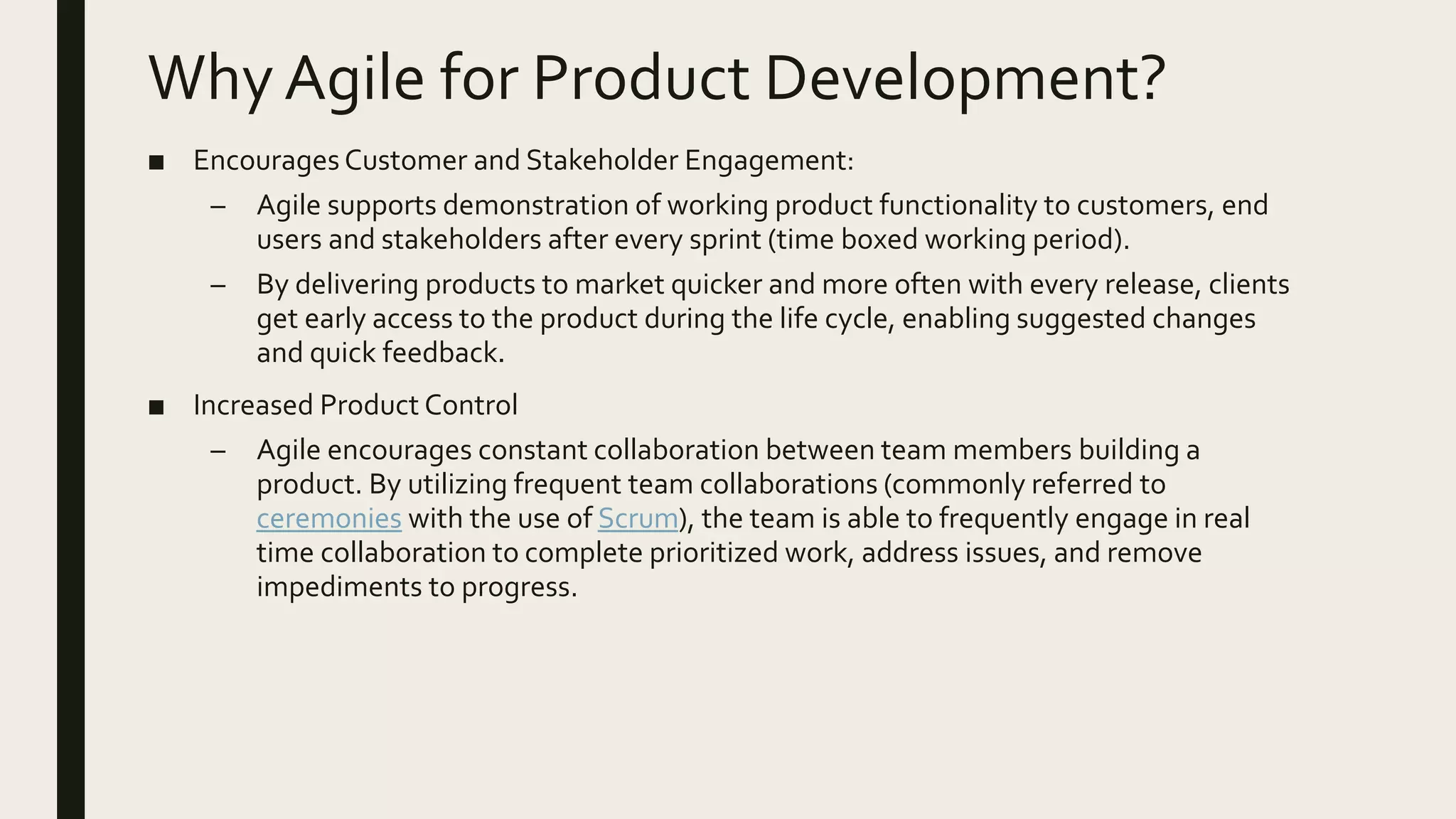 Why Agile for Product Development?

■ Encourages Customer and Stakeholder Engagement:

– Agile supports demonstration of working product functionality to customers, end users and stakeholders after every sprint (time boxed working period).

– By delivering products to market quicker and more often with every release, clients get early access to the product during the life cycle, enabling suggested changes and quick feedback.

■ Increased Product Control

– Agile encourages constant collaboration between team members building a product. By utilizing frequent team collaborations (commonly referred to ceremonies with the use of Scrum), the team is able to frequently engage in real time collaboration to complete prioritized work, address issues, and remove impediments to progress.